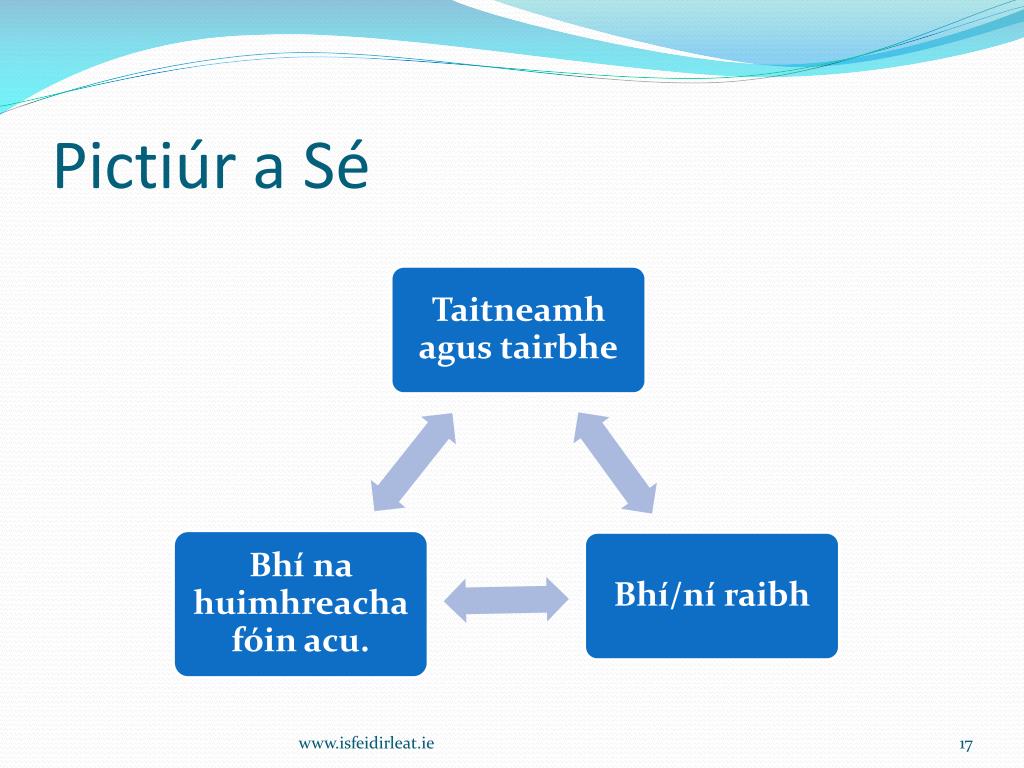 Pictiúr a Sé

Taitneamh agus tairbhe

Bhí na huimhreacha fóin acu.

Bhí/ní raibh

www.isfeidirleat.ie

17